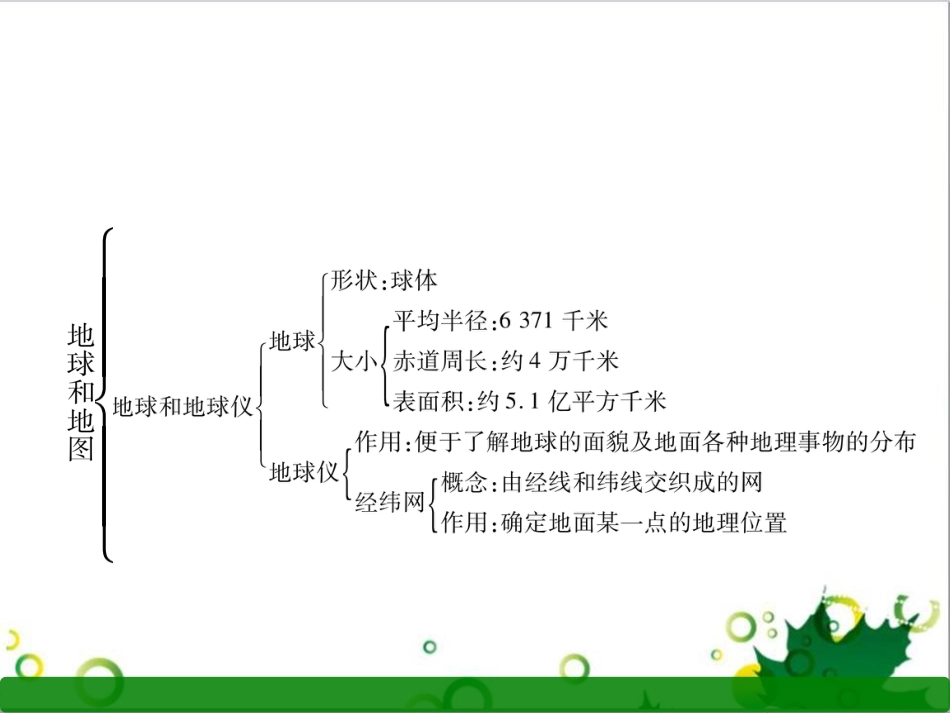 地球和地图

地球和地球仪

地球

形状：球体

大小

平均半径：6 371 千米

赤道周长：约 4 万千米

表面积：约 5.1 亿平方千米

地球仪

作用：便于了解地球的面貌及地面各种地理事物的分布

经纬网

概念：由经线和纬线交织成的网

作用：确定地面某一点的地理位置